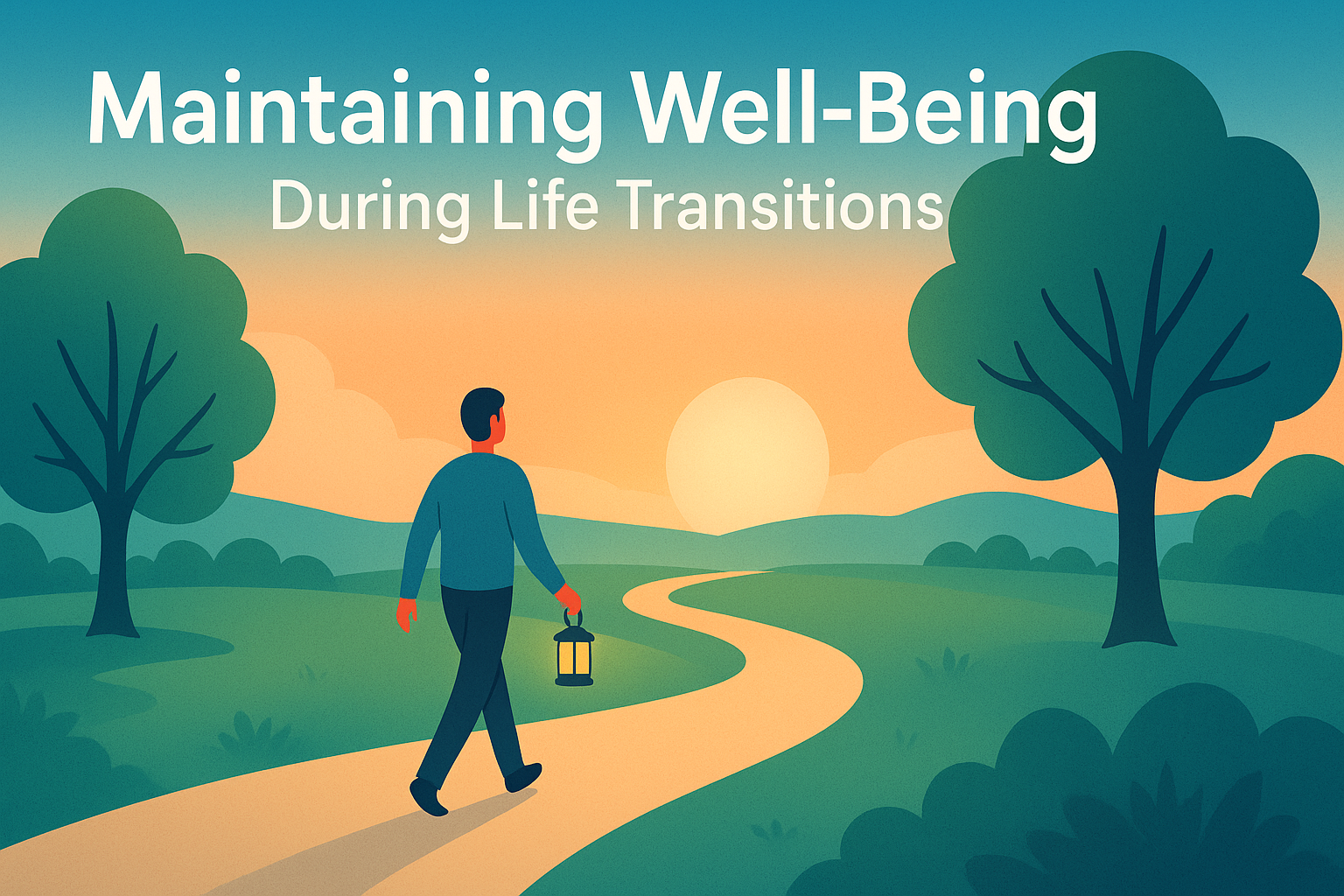 Maintaining Well-Being
During Life Transitions